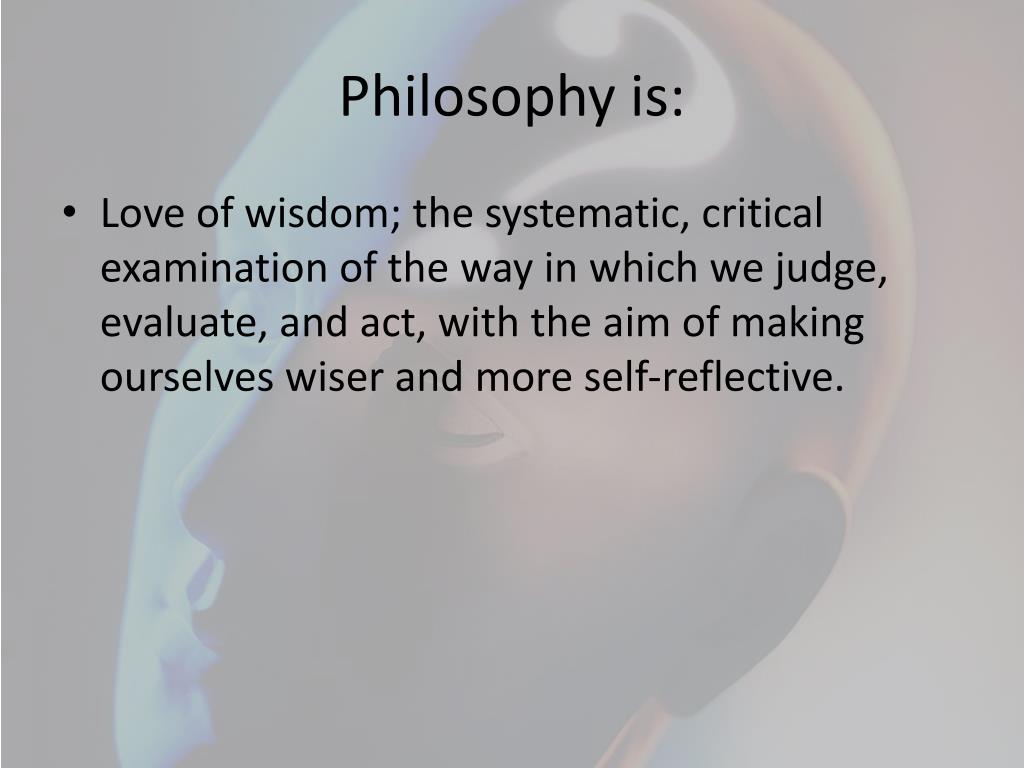 Philosophy is:

• Love of wisdom; the systematic, critical examination of the way in which we judge, evaluate, and act, with the aim of making ourselves wiser and more self-reflective.